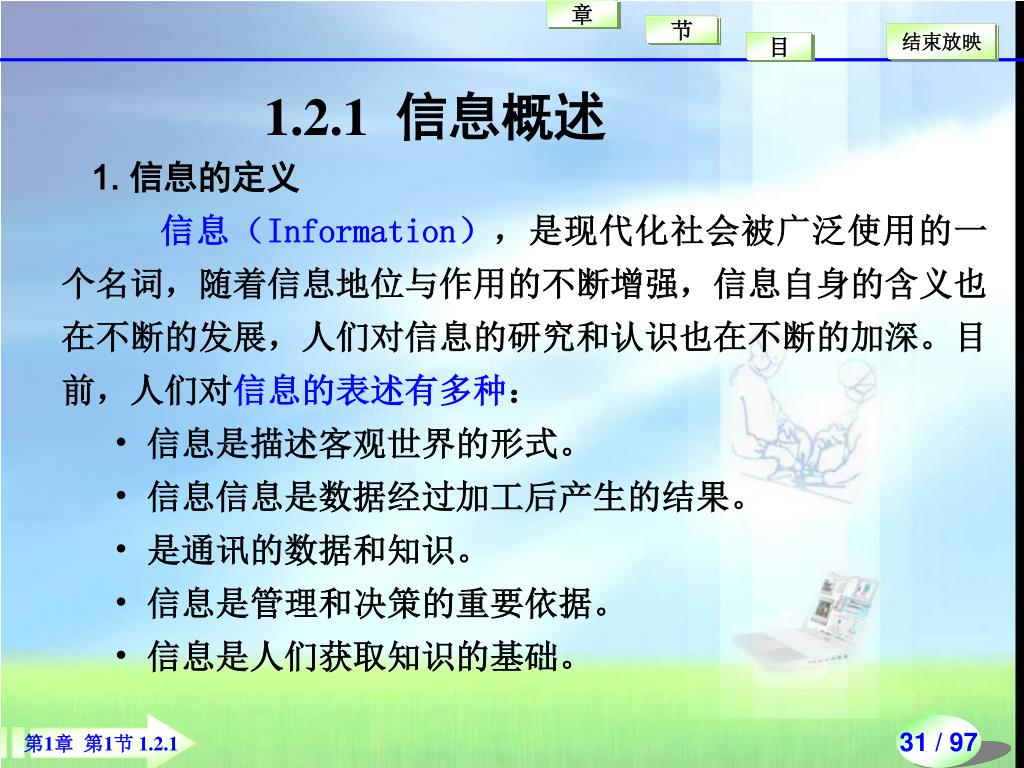 章

节

目

结束放映

1.2.1 信息概述

1. 信息的定义

信息（Information），是现代化社会被广泛使用的一个名词，随着信息地位与作用的不断增强，信息自身的含义也在不断的发展，人们对信息的研究和认识也在不断的加深。目前，人们对信息的表述有多种：

• 信息是描述客观世界的形式。
• 信息信息是数据经过加工后产生的结果。
• 是通讯的数据和知识。
• 信息是管理和决策的重要依据。
• 信息是人们获取知识的基础。

第1章 第1节 1.2.1

31 / 97